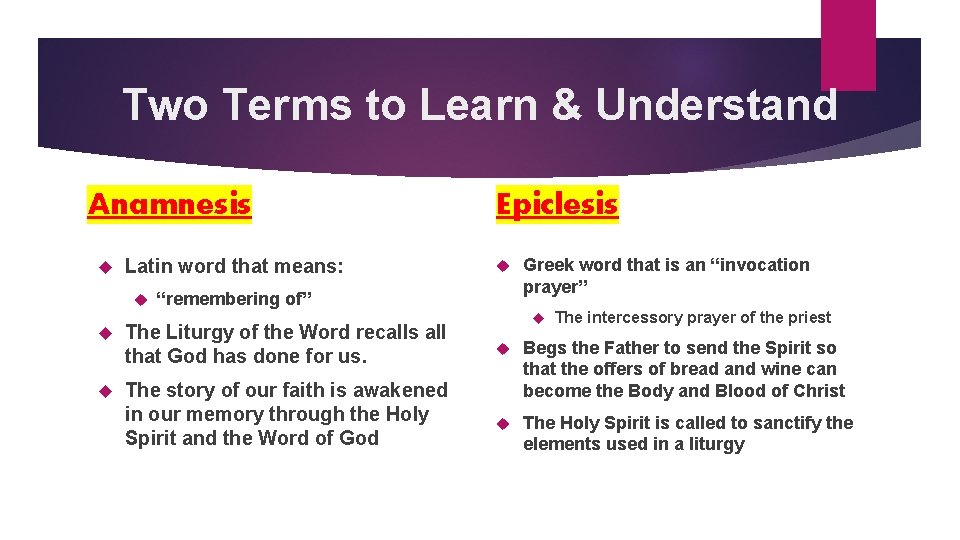 Two Terms to Learn & Understand

Anamnesis

Latin word that means:

“remembering of”

The Liturgy of the Word recalls all that God has done for us.

The story of our faith is awakened in our memory through the Holy Spirit and the Word of God

Epiclesis

Greek word that is an “invocation prayer”

The intercessory prayer of the priest

Begs the Father to send the Spirit so that the offers of bread and wine can become the Body and Blood of Christ

The Holy Spirit is called to sanctify the elements used in a liturgy